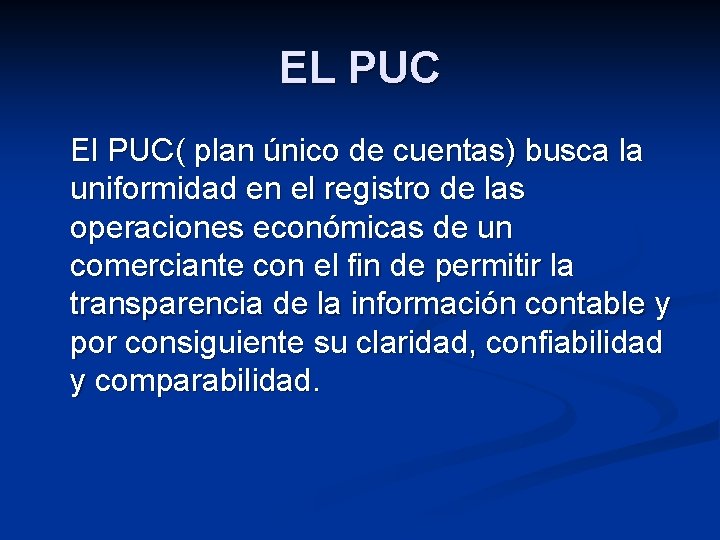 EL PUC

El PUC( plan único de cuentas) busca la uniformidad en el registro de las operaciones económicas de un comerciante con el fin de permitir la transparencia de la información contable y por consiguiente su claridad, confiabilidad y comparabilidad.